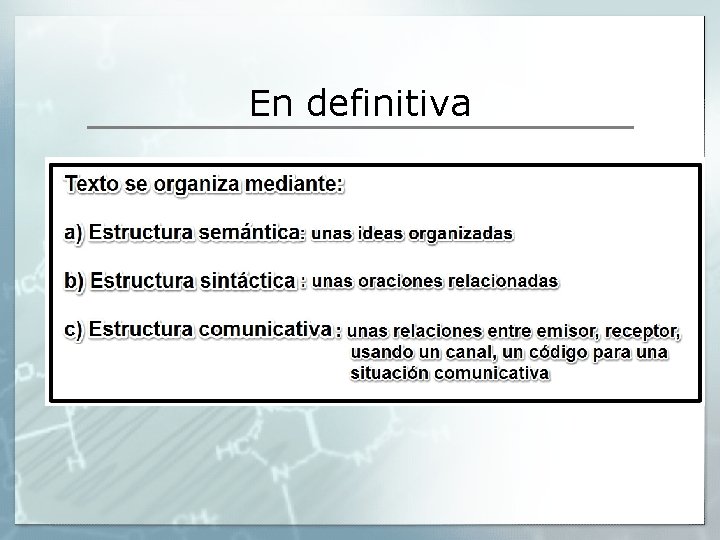 En definitiva

Texto se organiza mediante:

a) Estructura semántica: unas ideas organizadas

b) Estructura sintáctica : unas oraciones relacionadas

c) Estructura comunicativa : unas relaciones entre emisor, receptor, usando un canal, un código para una situación comunicativa